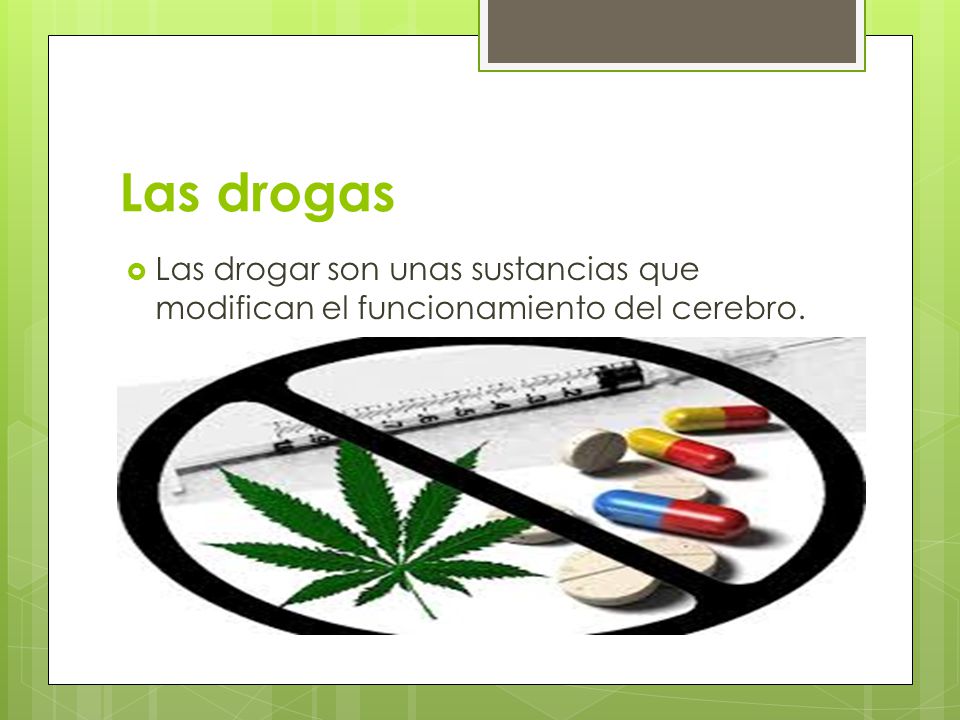 Las drogas

Las drogar son unas sustancias que modifican el funcionamiento del cerebro.